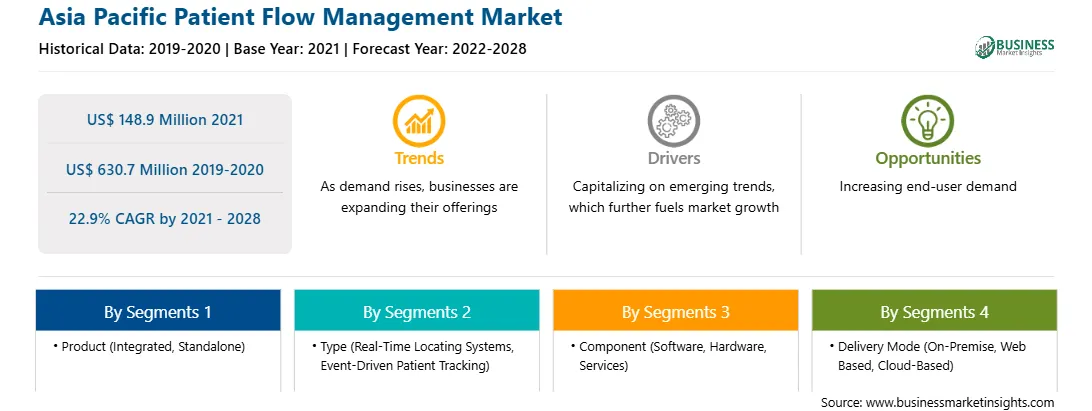 Asia Pacific Patient Flow Management Market

Historical Data: 2019-2020 | Base Year: 2021 | Forecast Year: 2022-2028

BUSINESS Market Insights

US$ 148.9 Million 2021

US$ 630.7 Million 2019-2020

22.9% CAGR by 2021 - 2028

Trends

As demand rises, businesses are expanding their offerings

Drivers

Capitalizing on emerging trends, which further fuels market growth

Opportunities

Increasing end-user demand

By Segments 1

• Product (Integrated, Standalone)

By Segments 2

• Type (Real-Time Locating Systems, Event-Driven Patient Tracking)

By Segments 3

• Component (Software, Hardware, Services)

By Segments 4

• Delivery Mode (On-Premise, Web Based, Cloud-Based)

Source: www.businessmarketinsights.com